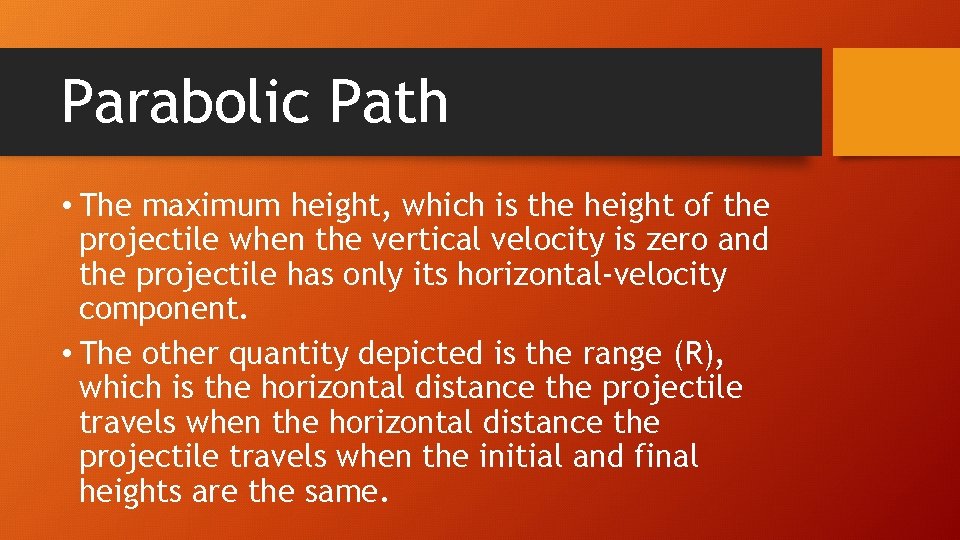 Parabolic Path

• The maximum height, which is the height of the projectile when the vertical velocity is zero and the projectile has only its horizontal-velocity component.

• The other quantity depicted is the range (R), which is the horizontal distance the projectile travels when the horizontal distance the projectile travels when the initial and final heights are the same.